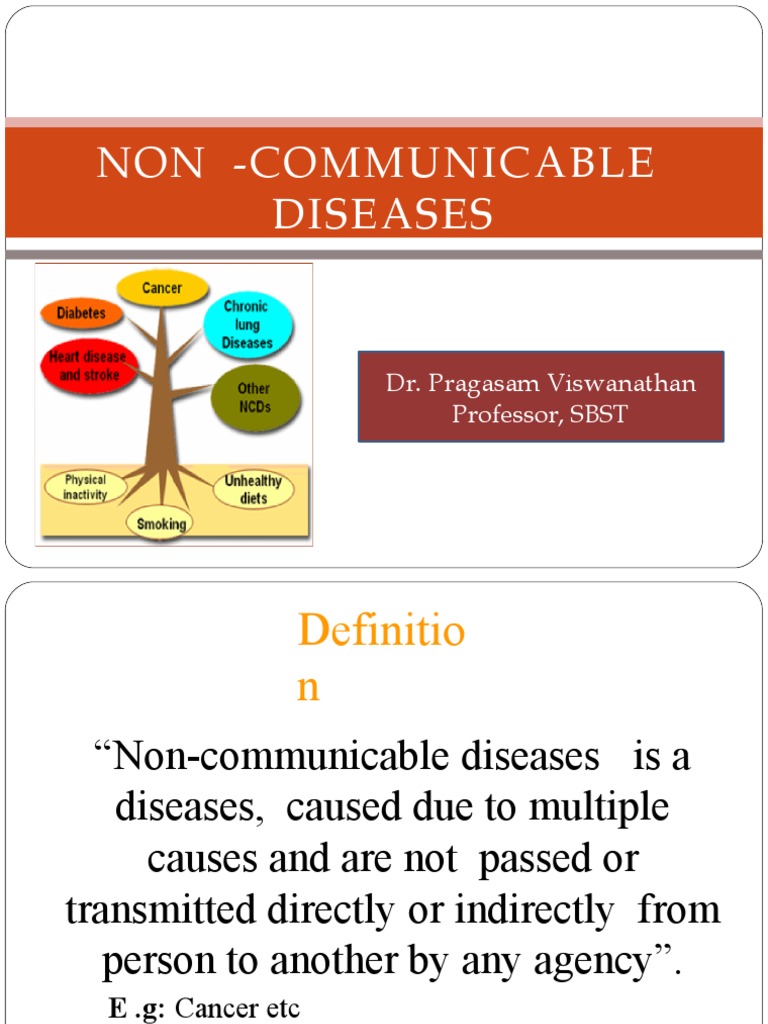 NON -COMMUNICABLE DISEASES

Cancer
Diabetes
Chronic lung Diseases
Heart disease and stroke
Other NCDs
Physical inactivity
Unhealthy diets
Smoking

Dr. Pragasam Viswanathan
Professor, SBST

Definitio
n

“Non-communicable diseases is a diseases, caused due to multiple causes and are not passed or transmitted directly or indirectly from person to another by any agency”.

E .g: Cancer etc